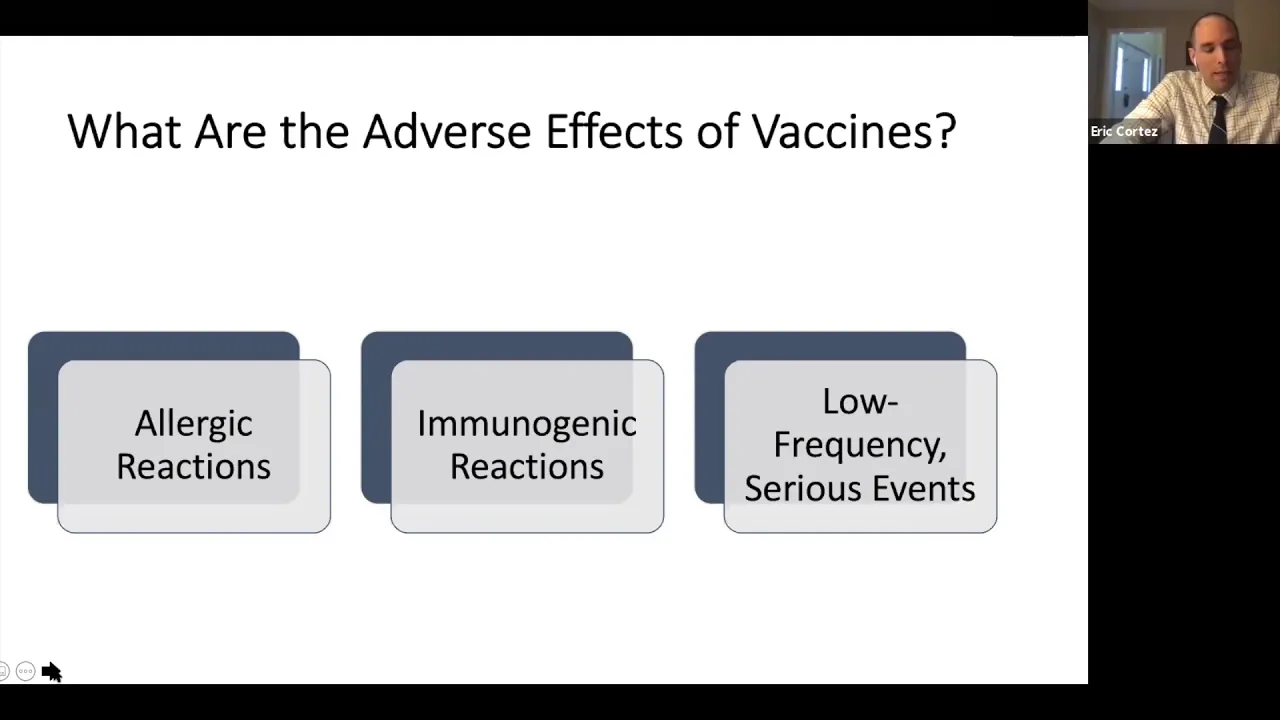 What Are the Adverse Effects of Vaccines?

Allergic Reactions

Immunogenic Reactions

Low-Frequency, Serious Events

Eric Cortez